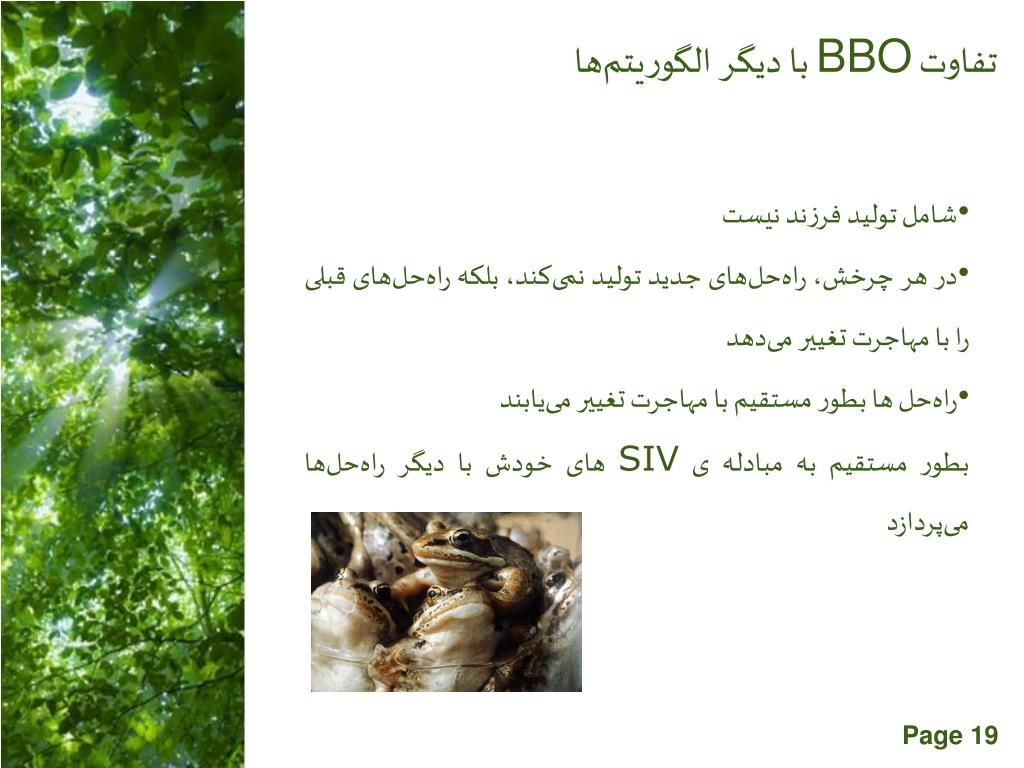 تفاوت BBO با دیگر الگوریتم‌ها

•شامل تولید فرزند نیست

•در هر چرخش، راه‌حل‌های جدید تولید نمی‌کند، بلکه راه‌حل‌های قبلی را با مهاجرت تغییر می‌دهد

•راه‌حل ها بطور مستقیم با مهاجرت تغییر می‌یابند

بطور مستقیم به مبادله ی SIV های خودش با دیگر راه‌حل‌ها می‌پردازد

Page 19